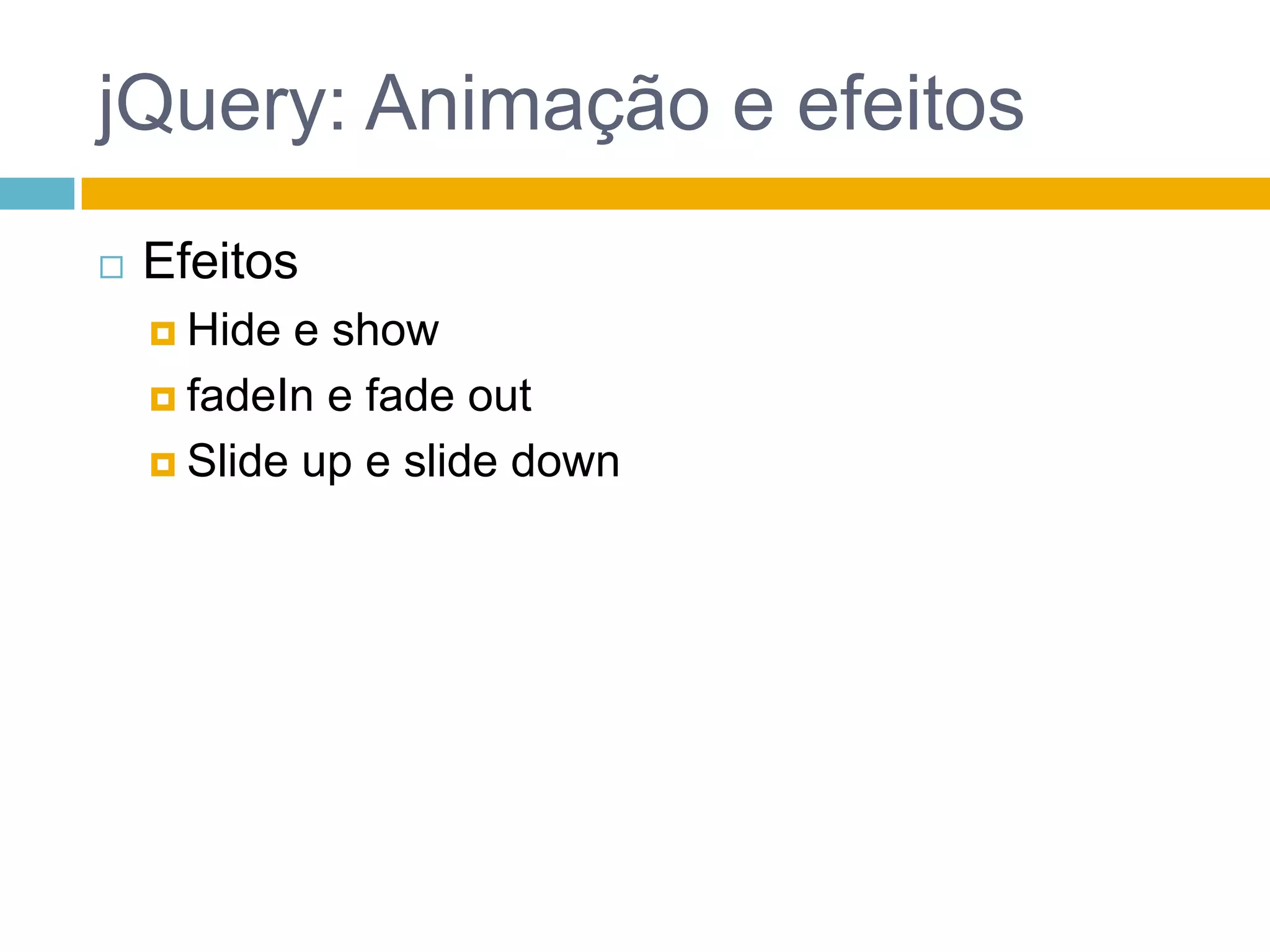 jQuery: Animação e efeitos

Efeitos

Hide e show

fadeIn e fade out

Slide up e slide down